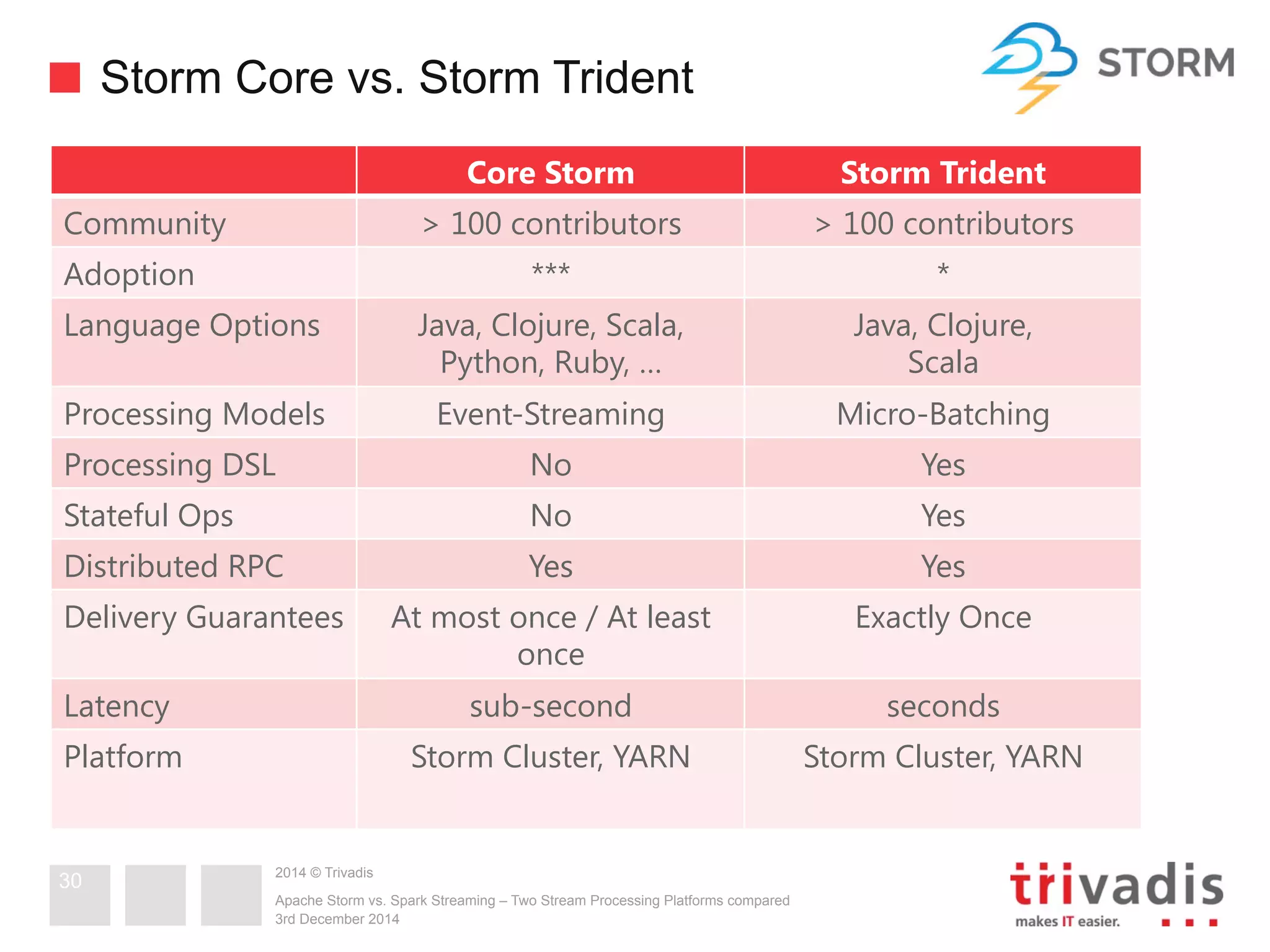 Storm Core vs. Storm Trident

STORM

| | Core Storm | Storm Trident |
|---|---|---|
| Community | > 100 contributors | > 100 contributors |
| Adoption | *** | * |
| Language Options | Java, Clojure, Scala, Python, Ruby, … | Java, Clojure, Scala |
| Processing Models | Event-Streaming | Micro-Batching |
| Processing DSL | No | Yes |
| Stateful Ops | No | Yes |
| Distributed RPC | Yes | Yes |
| Delivery Guarantees | At most once / At least once | Exactly Once |
| Latency | sub-second | seconds |
| Platform | Storm Cluster, YARN | Storm Cluster, YARN |

30

2014 © Trivadis

Apache Storm vs. Spark Streaming – Two Stream Processing Platforms compared
3rd December 2014

trivadis
makes IT easier.